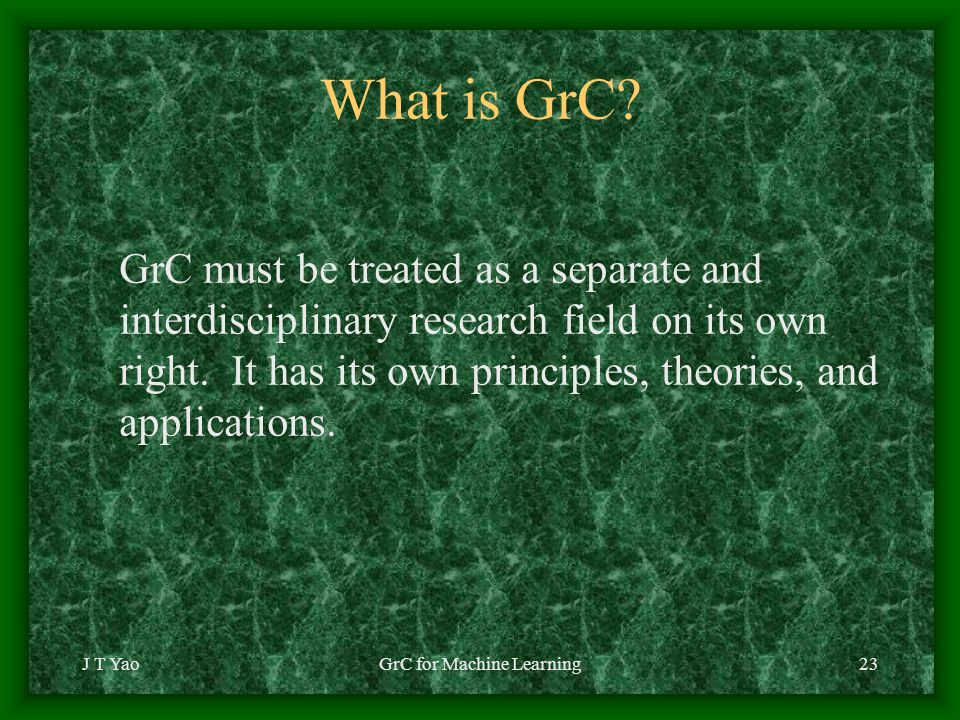 What is GrC?

GrC must be treated as a separate and interdisciplinary research field on its own right. It has its own principles, theories, and applications.

J T Yao

GrC for Machine Learning

23